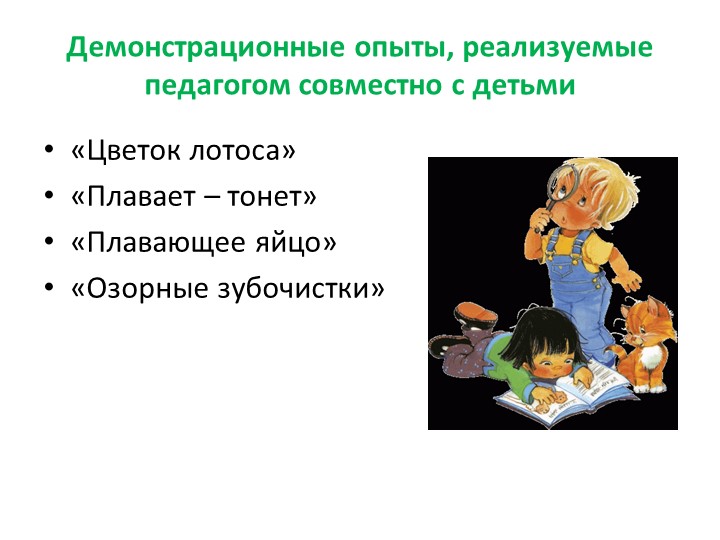 Демонстрационные опыты, реализуемые педагогом совместно с детьми

• «Цветок лотоса»
• «Плавает – тонет»
• «Плавающее яйцо»
• «Озорные зубочистки»